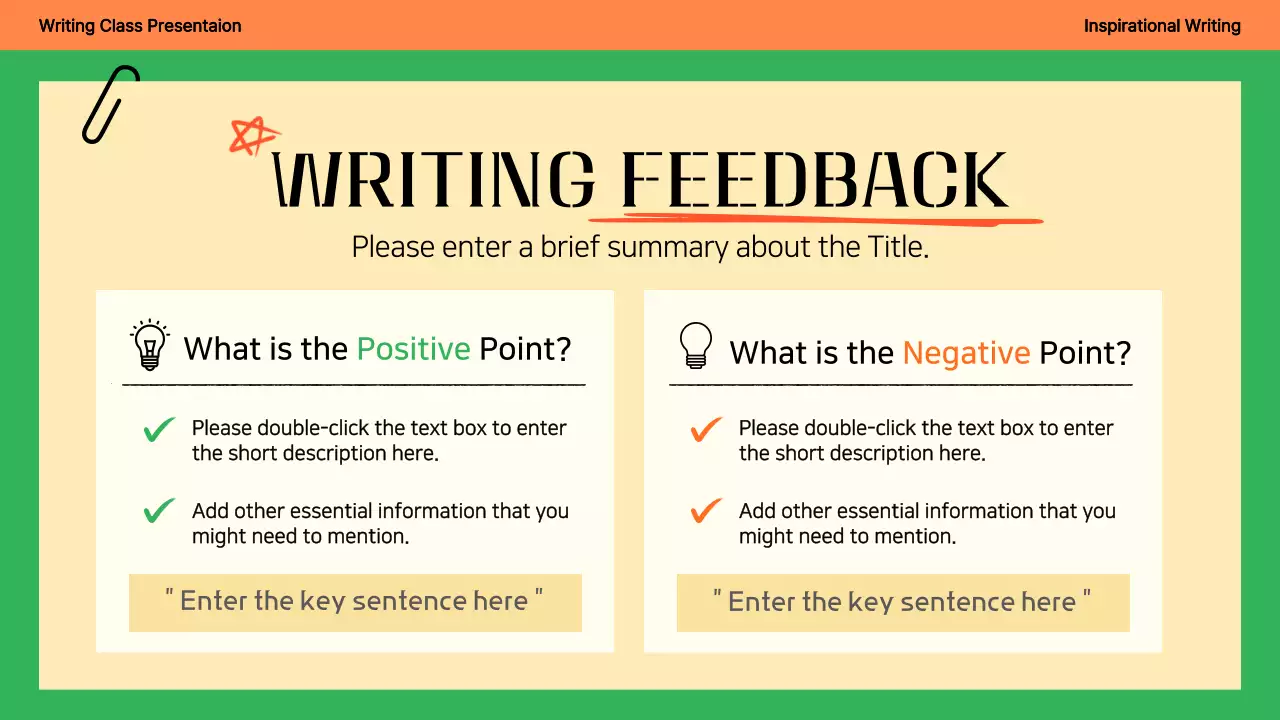 Writing Class Presentaion

Inspirational Writing

WRITING FEEDBACK

Please enter a brief summary about the Title.

What is the Positive Point?

Please double-click the text box to enter the short description here.

Add other essential information that you might need to mention.

" Enter the key sentence here "

What is the Negative Point?

Please double-click the text box to enter the short description here.

Add other essential information that you might need to mention.

" Enter the key sentence here "